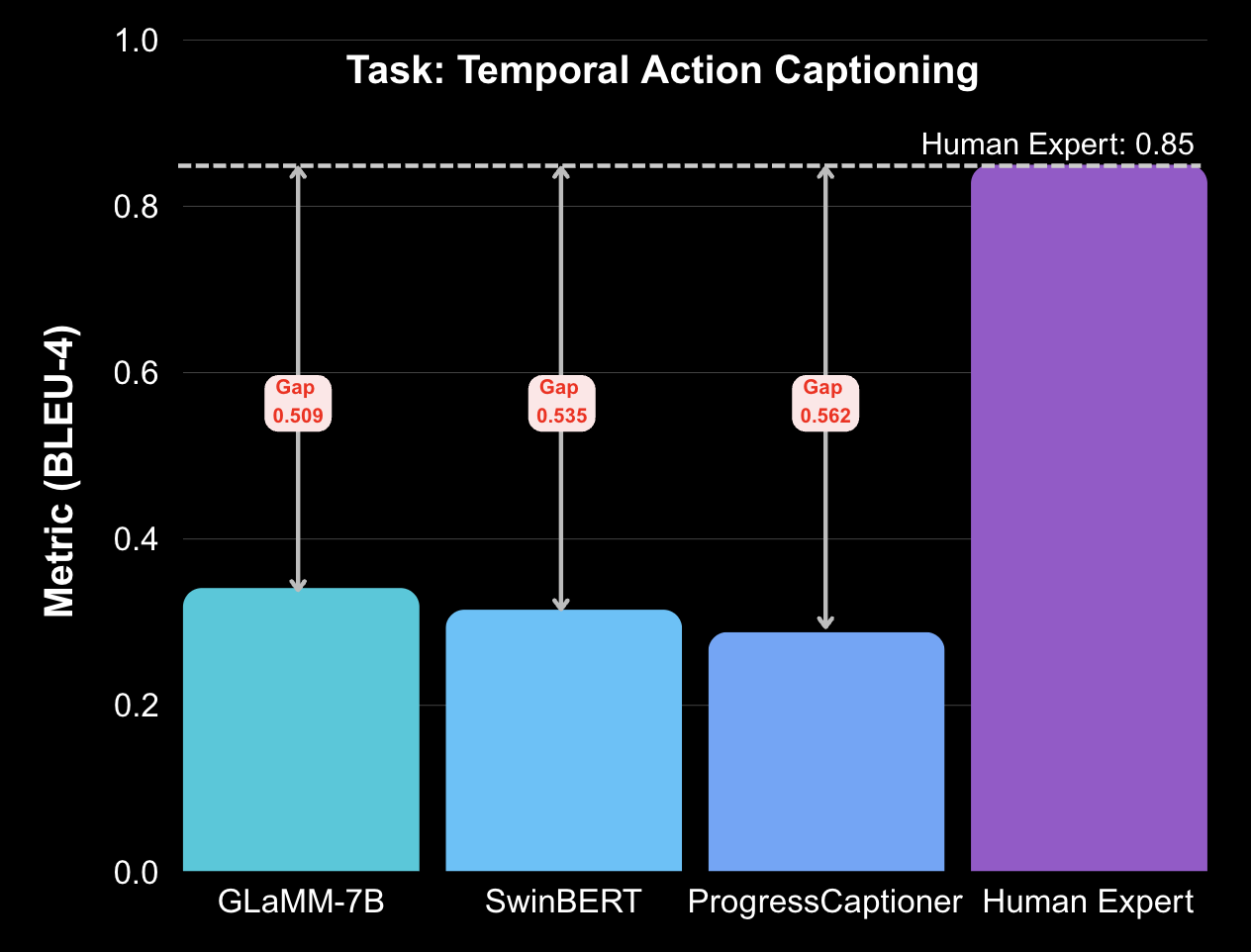 Task: Temporal Action Captioning

Human Expert: 0.85

Metric (BLEU-4)

1.0
0.8
0.6
0.4
0.2
0.0

Gap
0.509

Gap
0.535

Gap
0.562

GLaMM-7B
SwinBERT
ProgressCaptioner
Human Expert